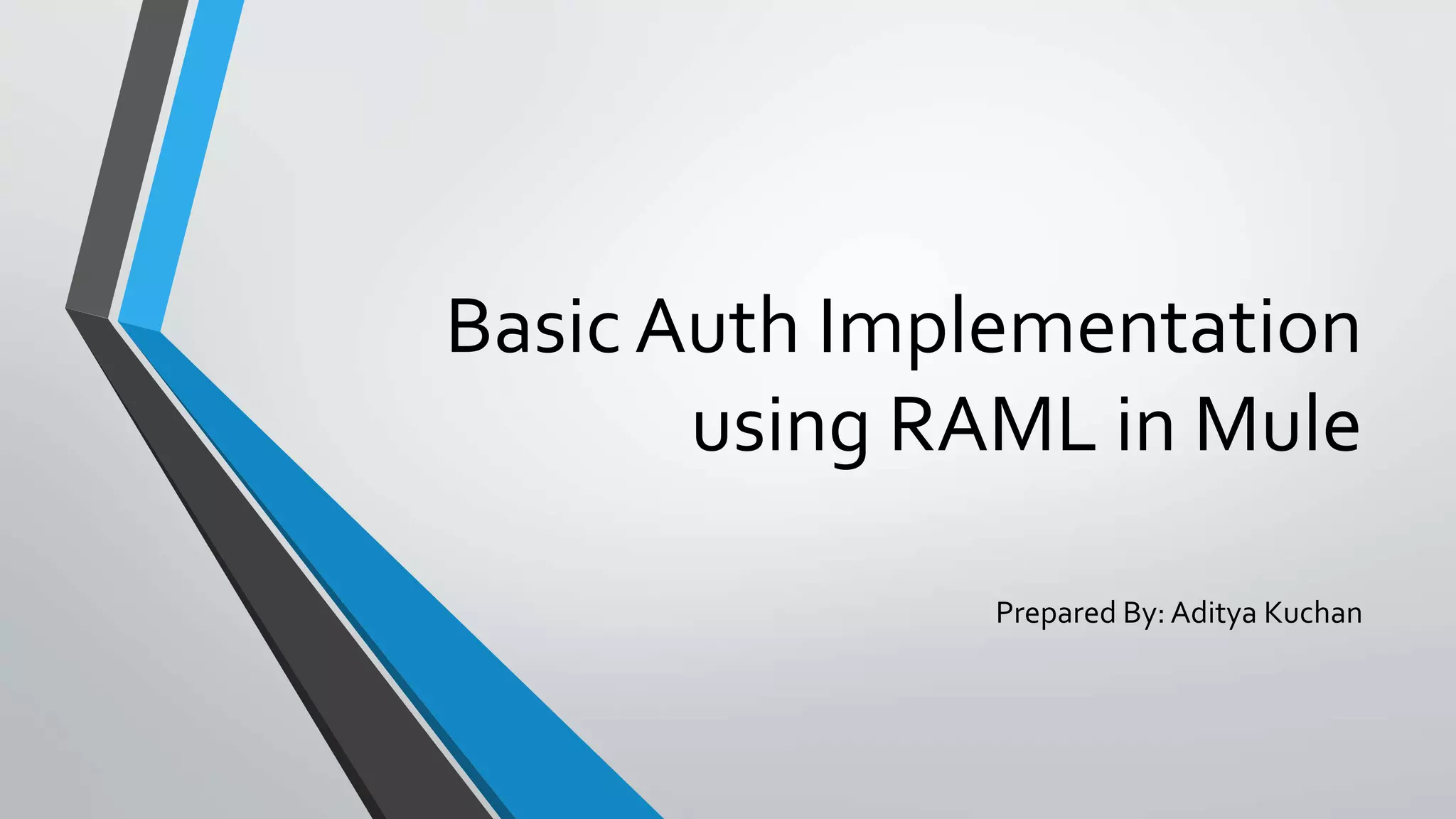 Basic Auth Implementation using RAML in Mule

Prepared By: Aditya Kuchan